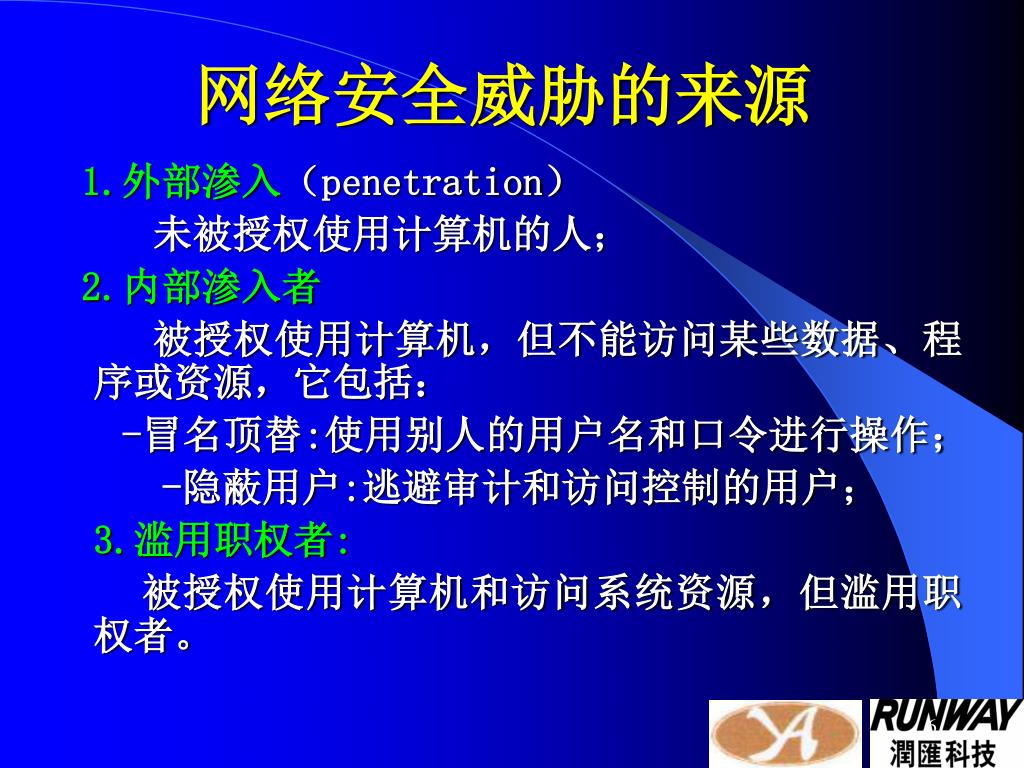 网络安全威胁的来源

1.外部渗入（penetration）

未被授权使用计算机的人；

2.内部渗入者

被授权使用计算机，但不能访问某些数据、程序或资源，它包括：

-冒名顶替:使用别人的用户名和口令进行操作；

-隐蔽用户:逃避审计和访问控制的用户；

3.滥用职权者:

被授权使用计算机和访问系统资源，但滥用职权者。

RUNWAY
潤匯科技